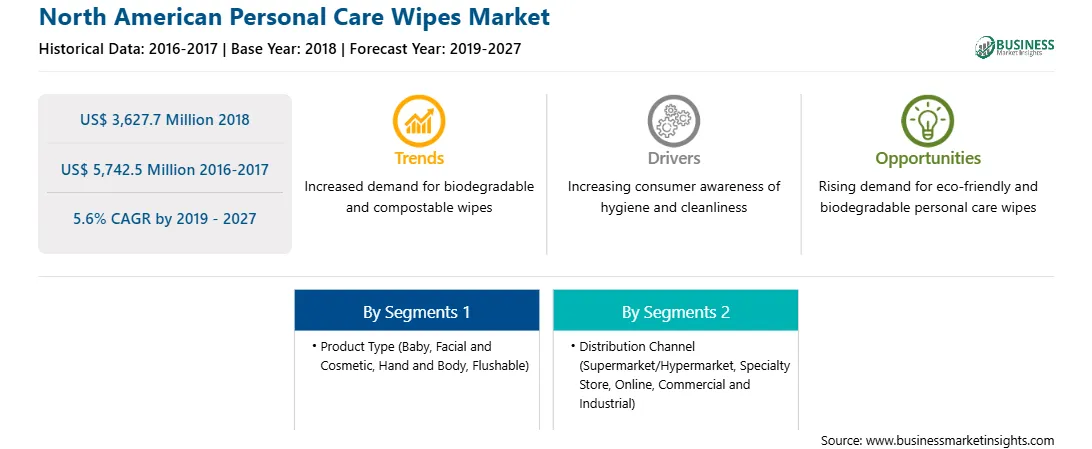 North American Personal Care Wipes Market

Historical Data: 2016-2017 | Base Year: 2018 | Forecast Year: 2019-2027

BUSINESS Market Insights

US$ 3,627.7 Million 2018

US$ 5,742.5 Million 2016-2017

5.6% CAGR by 2019 - 2027

Trends

Increased demand for biodegradable and compostable wipes

Drivers

Increasing consumer awareness of hygiene and cleanliness

Opportunities

Rising demand for eco-friendly and biodegradable personal care wipes

By Segments 1

• Product Type (Baby, Facial and Cosmetic, Hand and Body, Flushable)

By Segments 2

• Distribution Channel (Supermarket/Hypermarket, Specialty Store, Online, Commercial and Industrial)

Source: www.businessmarketinsights.com